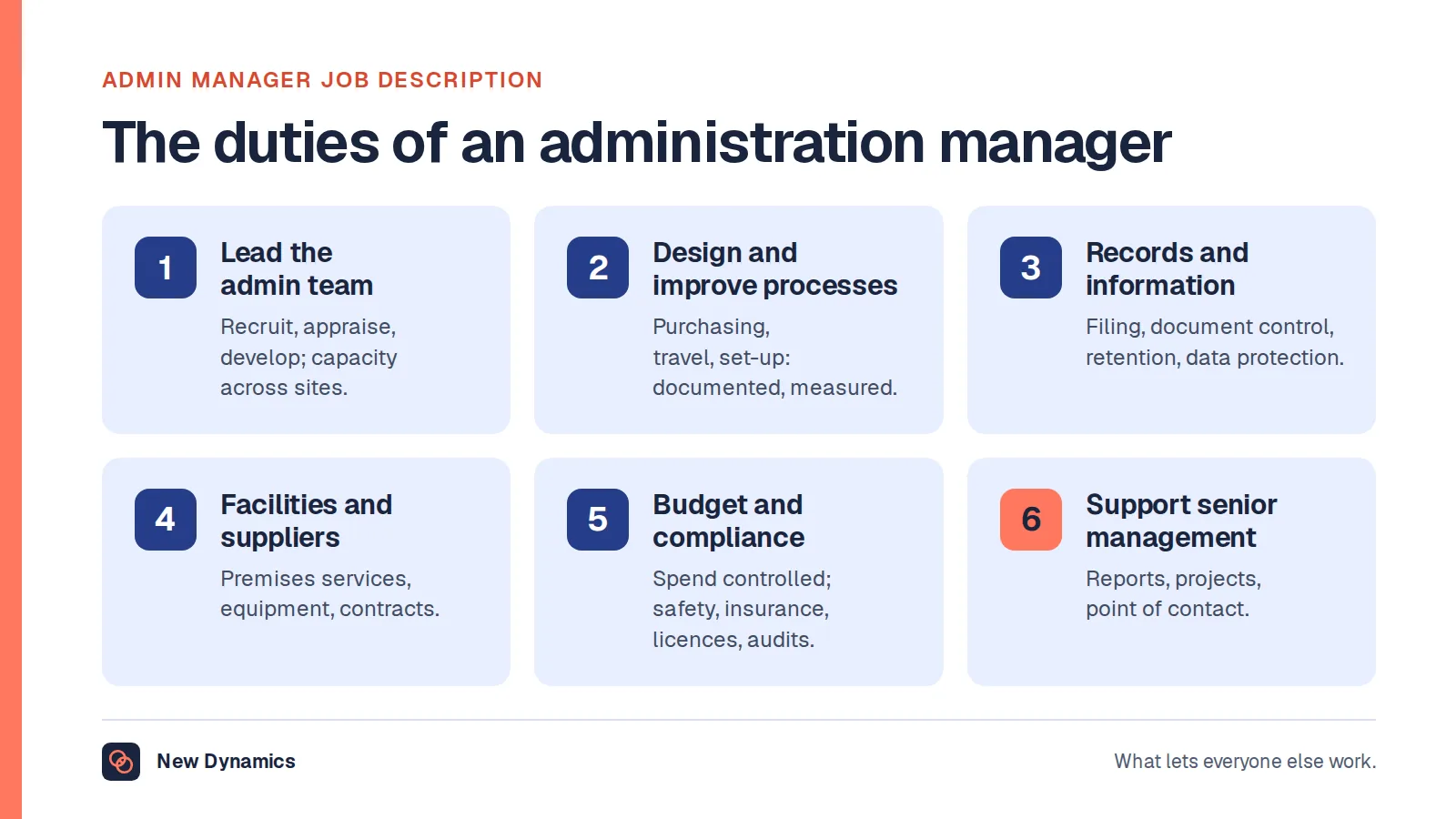 ADMIN MANAGER JOB DESCRIPTION

The duties of an administration manager

1
Lead the admin team
Recruit, appraise, develop; capacity across sites.

2
Design and improve processes
Purchasing, travel, set-up: documented, measured.

3
Records and information
Filing, document control, retention, data protection.

4
Facilities and suppliers
Premises services, equipment, contracts.

5
Budget and compliance
Spend controlled; safety, insurance, licences, audits.

6
Support senior management
Reports, projects, point of contact.

New Dynamics

What lets everyone else work.